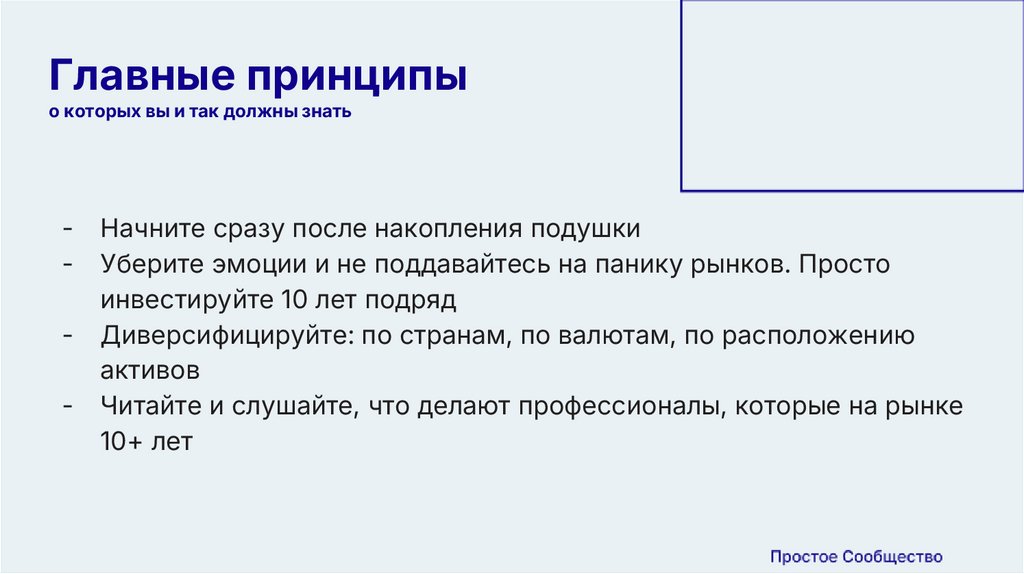 Главные принципы
о которых вы и так должны знать

- Начните сразу после накопления подушки
- Уберите эмоции и не поддавайтесь на панику рынков. Просто инвестируйте 10 лет подряд
- Диверсифицируйте: по странам, по валютам, по расположению активов
- Читайте и слушайте, что делают профессионалы, которые на рынке 10+ лет

Простое Сообщество